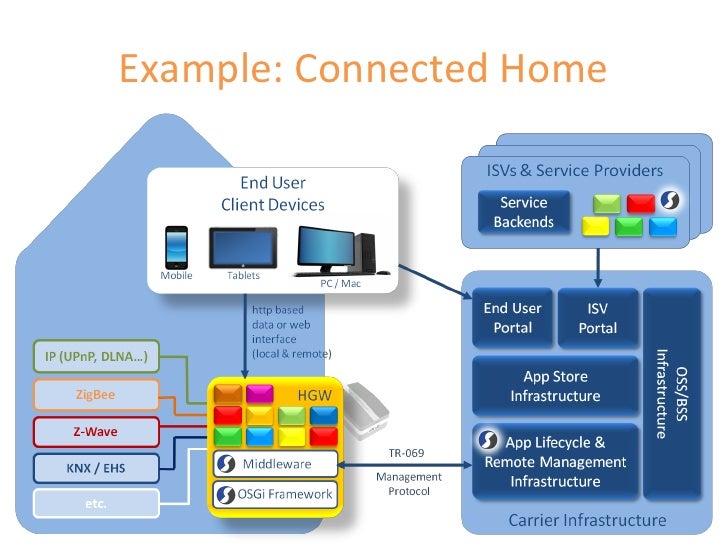 Example: Connected Home

End User
Client Devices

Mobile

Tablets

PC / Mac

http based data or web interface (local & remote)

IP (UPnP, DLNA...)

ZigBee

Z-Wave

KNX / EHS

etc.

HGW

Middleware

OSGi Framework

TR-069

Management Protocol

ISVs & Service Providers

Service Backends

End User Portal

ISV Portal

App Store Infrastructure

App Lifecycle & Remote Management Infrastructure

OSS/BSS Infrastructure

Carrier Infrastructure